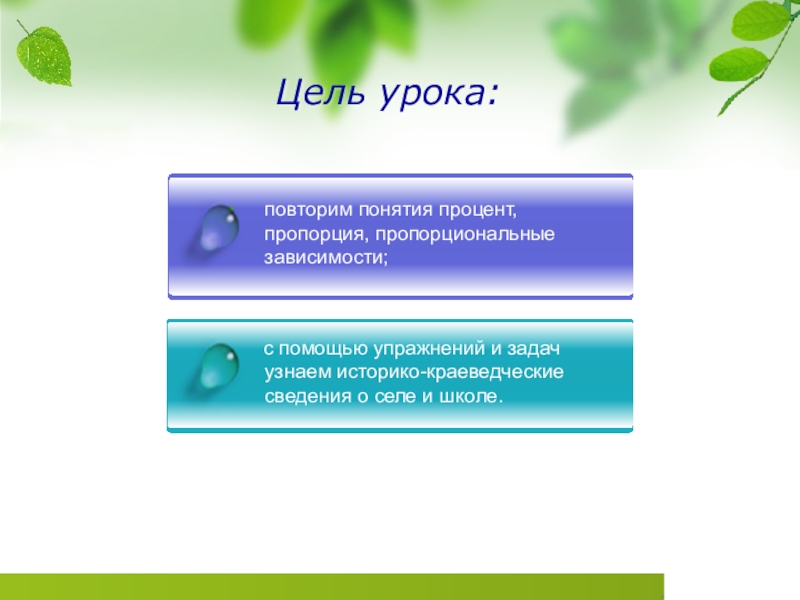 Цель урока:

повторим понятия процент, пропорция, пропорциональные зависимости;

с помощью упражнений и задач узнаем историко-краеведческие сведения о селе и школе.